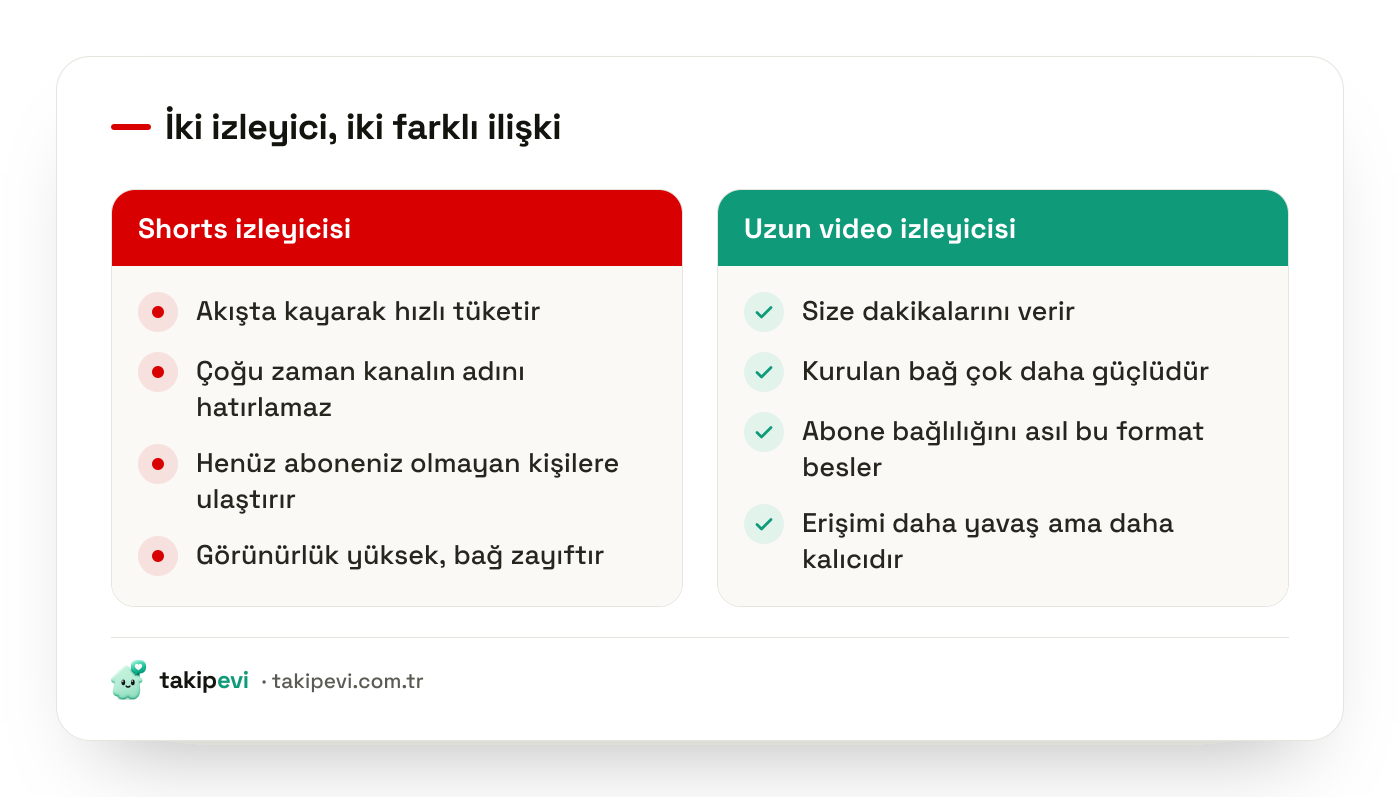 İki izleyici, iki farklı ilişki

Shorts izleyicisi

Akışta kayarak hızlı tüketir

Çoğu zaman kanalın adını hatırlamaz

Henüz aboneniz olmayan kişilere ulaştırır

Görünürlük yüksek, bağ zayıftır

Uzun video izleyicisi

Size dakikalarını verir

Kurulan bağ çok daha güçlüdür

Abone bağlılığını asıl bu format besler

Erişimi daha yavaş ama daha kalıcıdır

takipevi · takipevi.com.tr